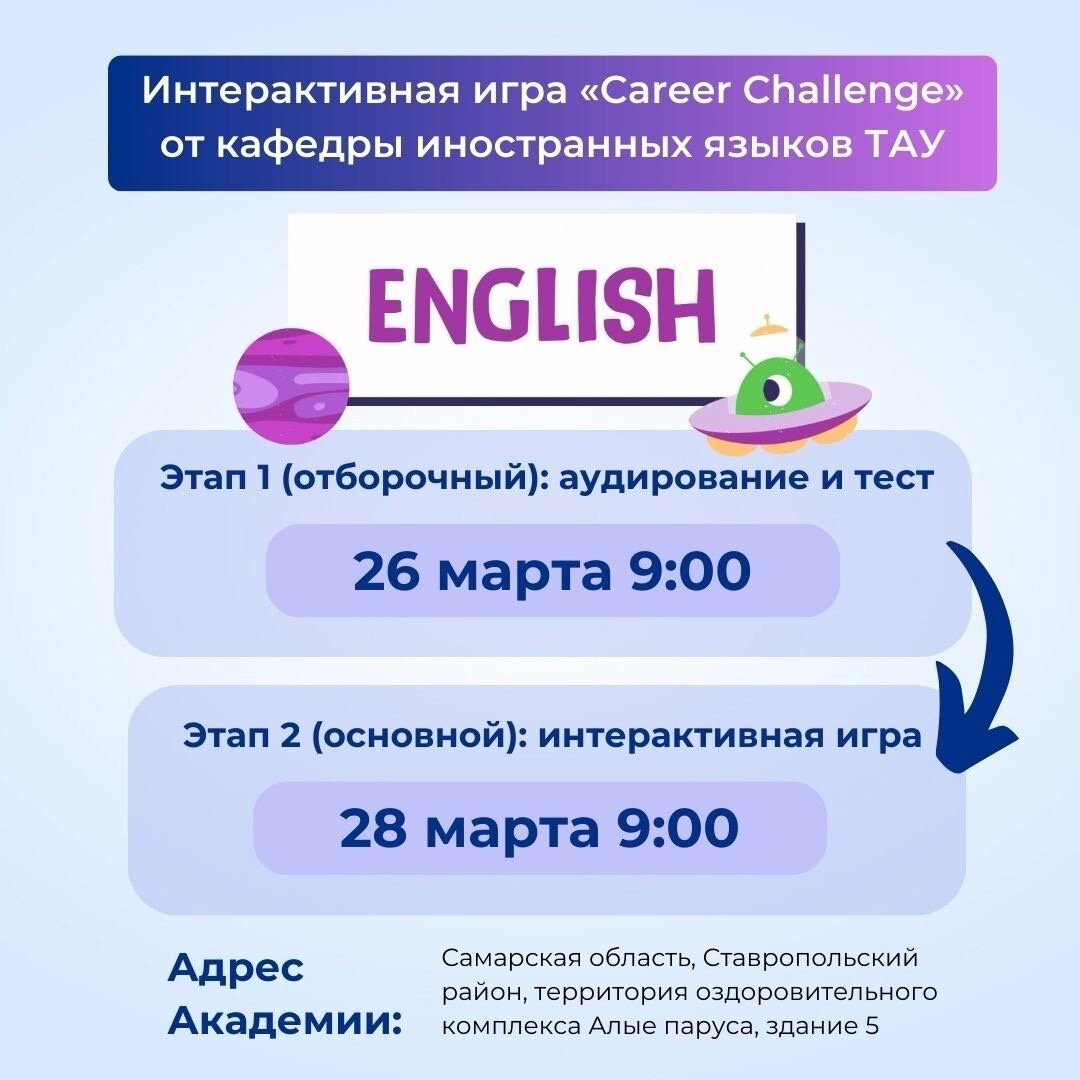 Интерактивная игра «Career Challenge» от кафедры иностранных языков ТАУ

ENGLISH

Этап 1 (отборочный): аудирование и тест

26 марта 9:00

Этап 2 (основной): интерактивная игра

28 марта 9:00

Адрес Академии:

Самарская область, Ставропольский район, территория оздоровительного комплекса Алые паруса, здание 5